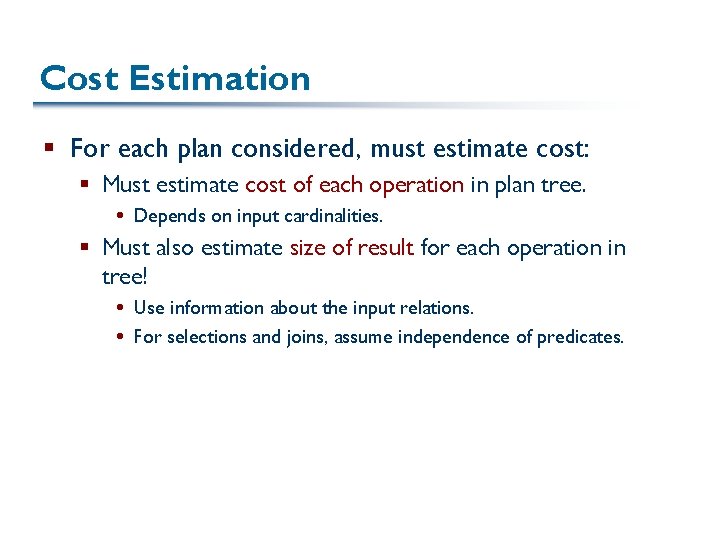 Cost Estimation

▪ For each plan considered, must estimate cost:

▪ Must estimate cost of each operation in plan tree.

• Depends on input cardinalities.

▪ Must also estimate size of result for each operation in tree!

• Use information about the input relations.

• For selections and joins, assume independence of predicates.